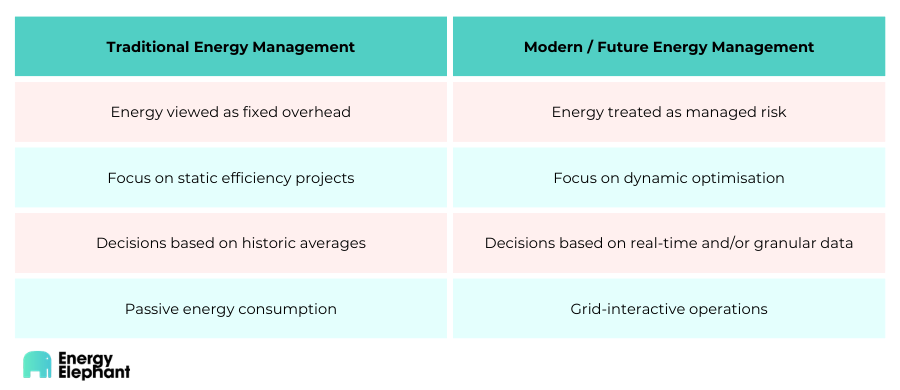 | Traditional Energy Management | Modern / Future Energy Management |
|---|---|
| Energy viewed as fixed overhead | Energy treated as managed risk |
| Focus on static efficiency projects | Focus on dynamic optimisation |
| Decisions based on historic averages | Decisions based on real-time and/or granular data |
| Passive energy consumption | Grid-interactive operations |

Energy Elephant